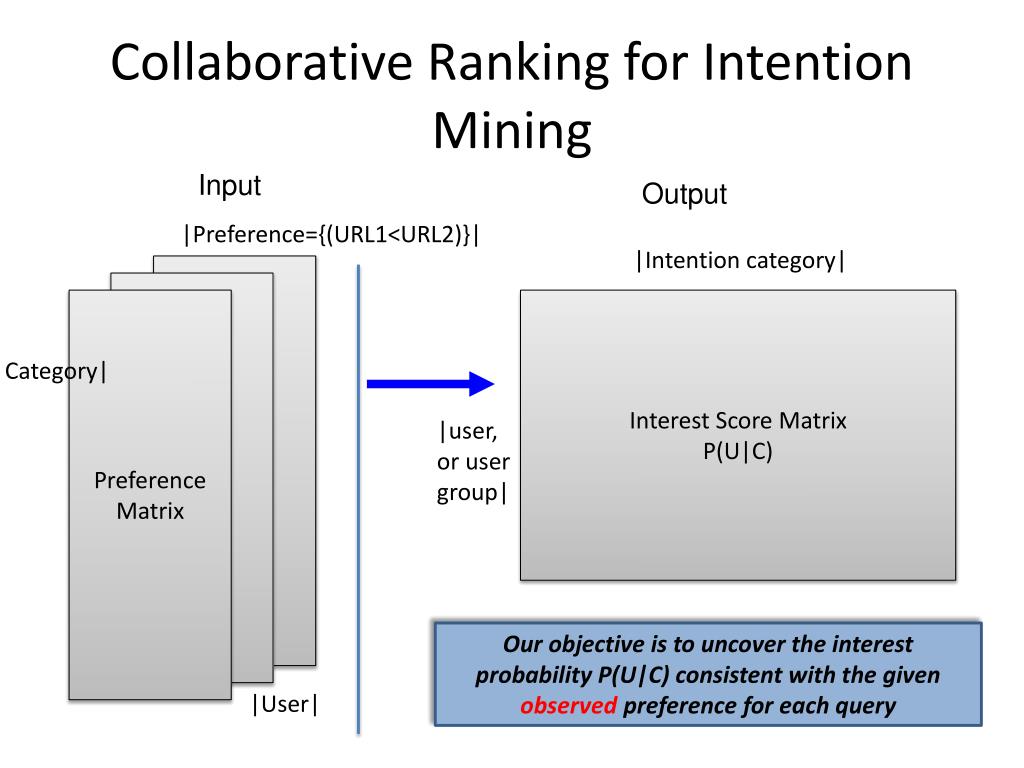 Collaborative Ranking for Intention Mining

Input

|Preference={(URL1<URL2)}|

Category|

Preference Matrix

|User|

Output

|Intention category|

|user, or user group|

Interest Score Matrix P(U|C)

Our objective is to uncover the interest probability P(U|C) consistent with the given observed preference for each query